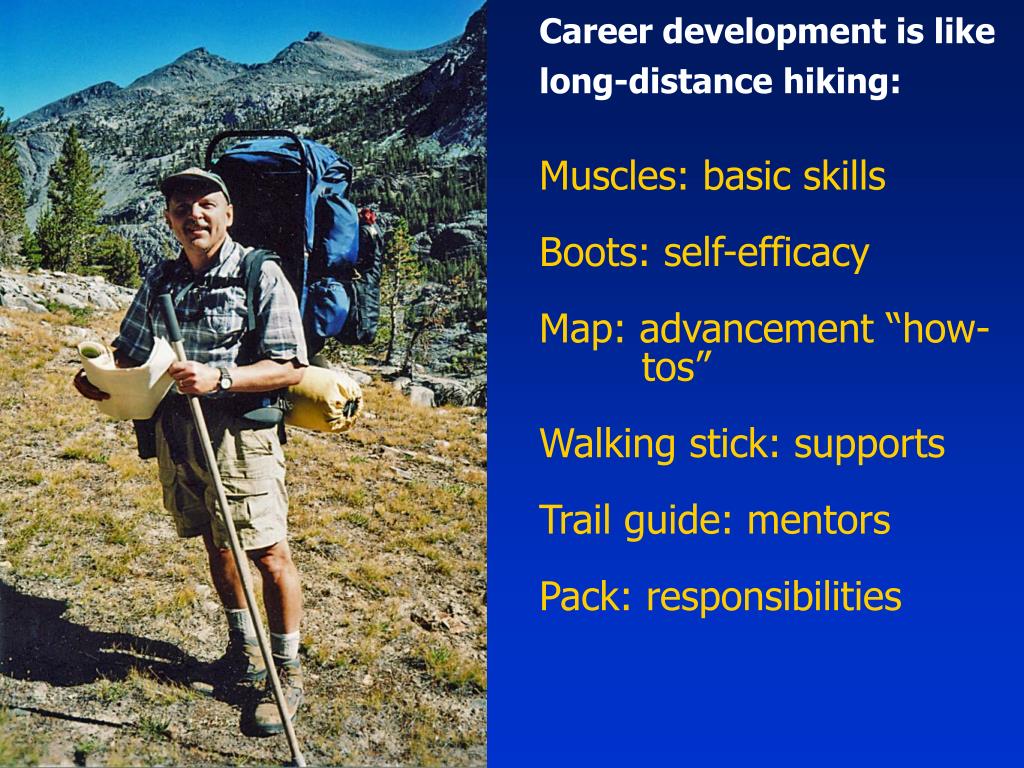 Career development is like long-distance hiking:

Muscles: basic skills

Boots: self-efficacy

Map: advancement “how-tos”

Walking stick: supports

Trail guide: mentors

Pack: responsibilities